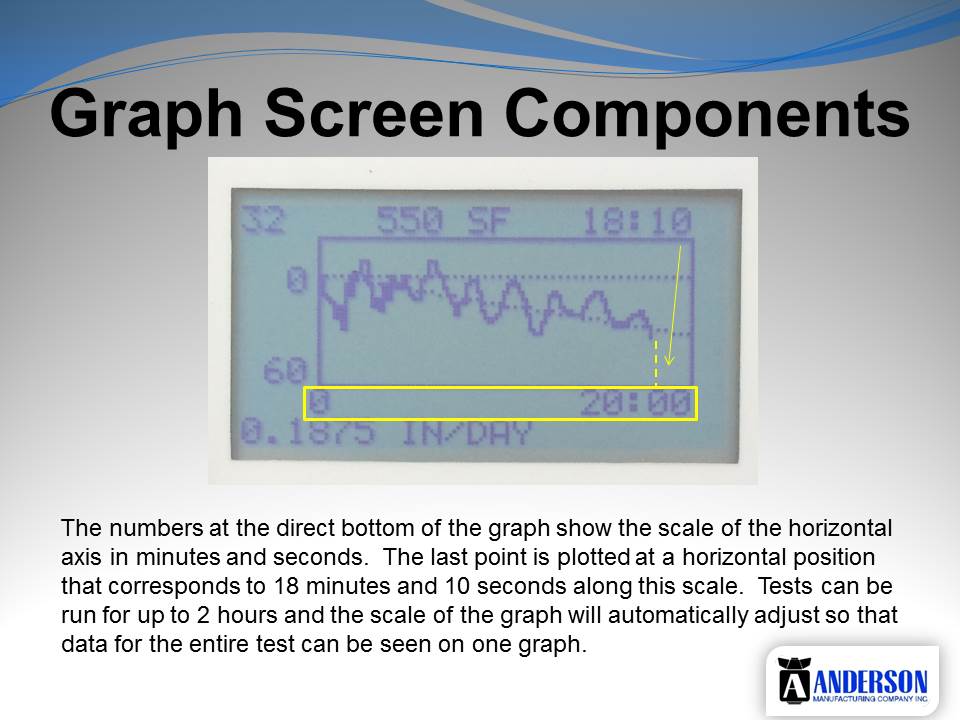 Graph Screen Components

32 550 SF 18:10

0

60

0 20:00

0.1875 IN/DAY

The numbers at the direct bottom of the graph show the scale of the horizontal axis in minutes and seconds. The last point is plotted at a horizontal position that corresponds to 18 minutes and 10 seconds along this scale. Tests can be run for up to 2 hours and the scale of the graph will automatically adjust so that data for the entire test can be seen on one graph.

A ANDERSON MANUFACTURING COMPANY INC.